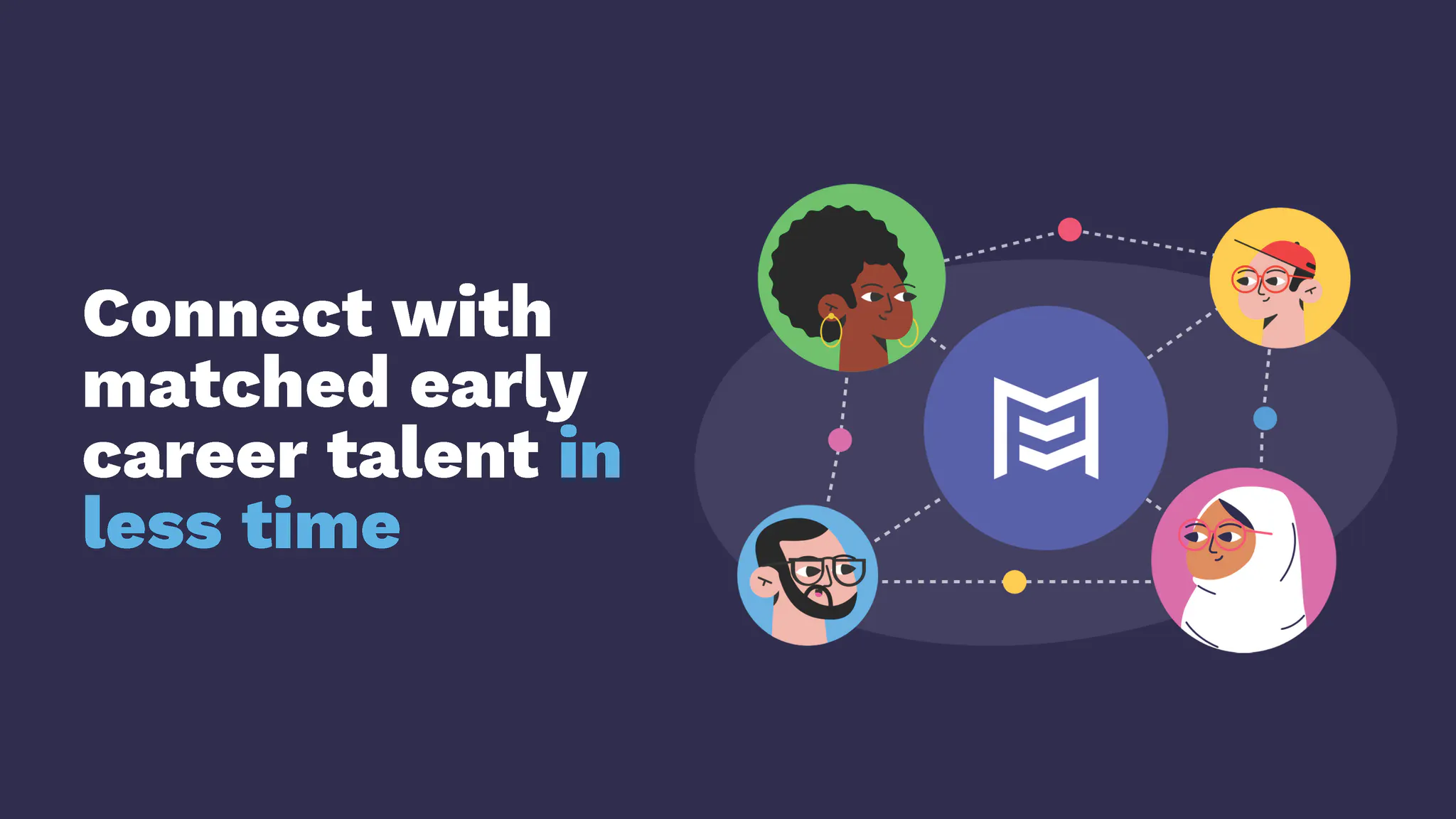 Connect with matched early career talent in less time